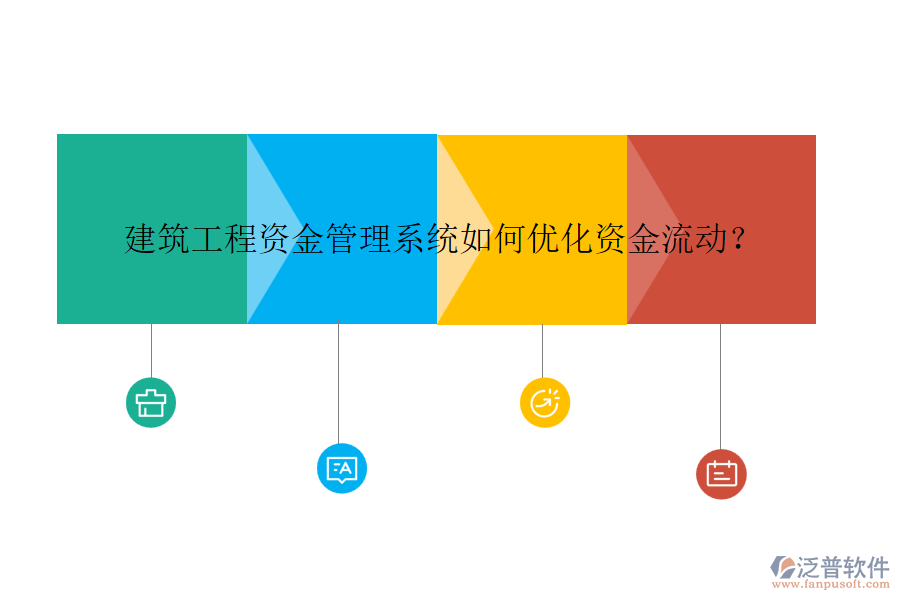 建筑工程资金管理系统如何优化资金流动?

泛普软件
www.fanpusoft.com